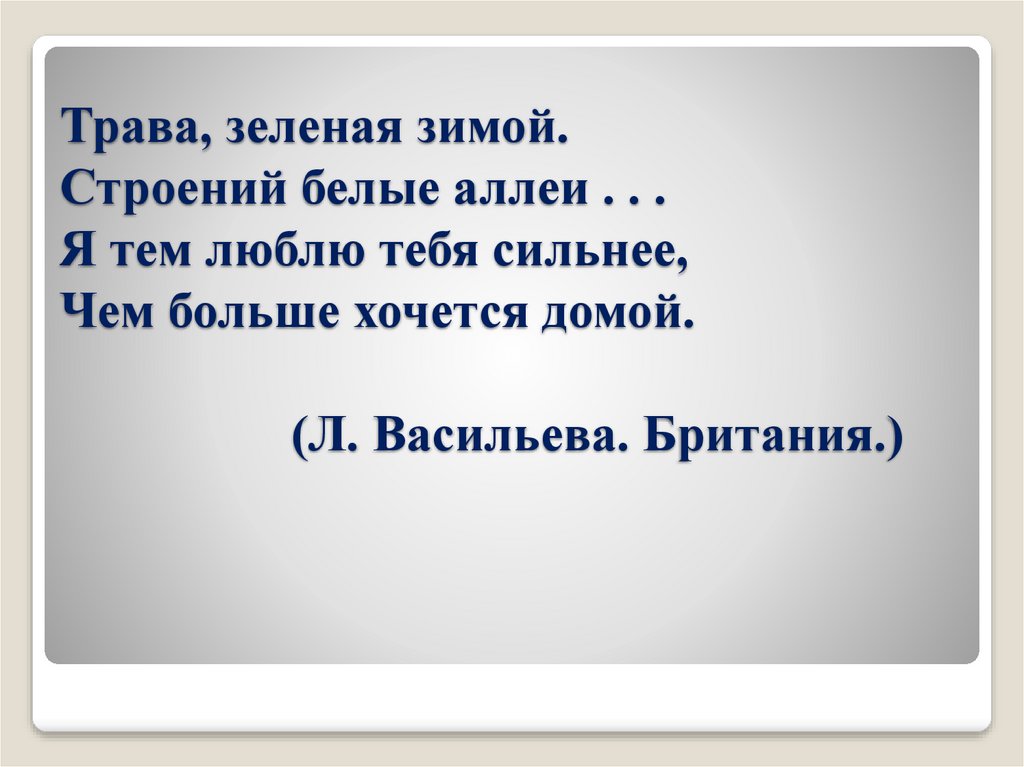 Трава, зеленая зимой.
Строений белые аллеи . . .
Я тем люблю тебя сильнее,
Чем больше хочется домой.

(Л. Васильева. Британия.)